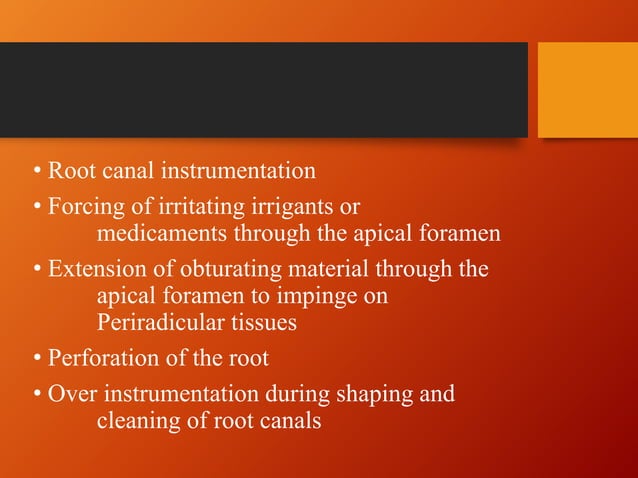 • Root canal instrumentation

• Forcing of irritating irrigants or medicaments through the apical foramen

• Extension of obturating material through the apical foramen to impinge on Periradicular tissues

• Perforation of the root

• Over instrumentation during shaping and cleaning of root canals